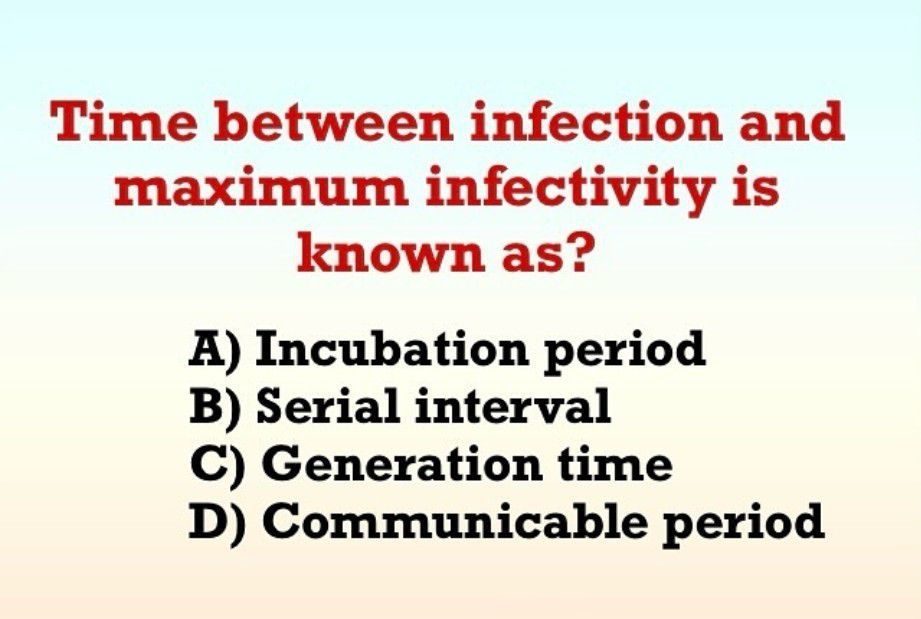 Time between infection and maximum infectivity is known as?

A) Incubation period
B) Serial interval
C) Generation time
D) Communicable period